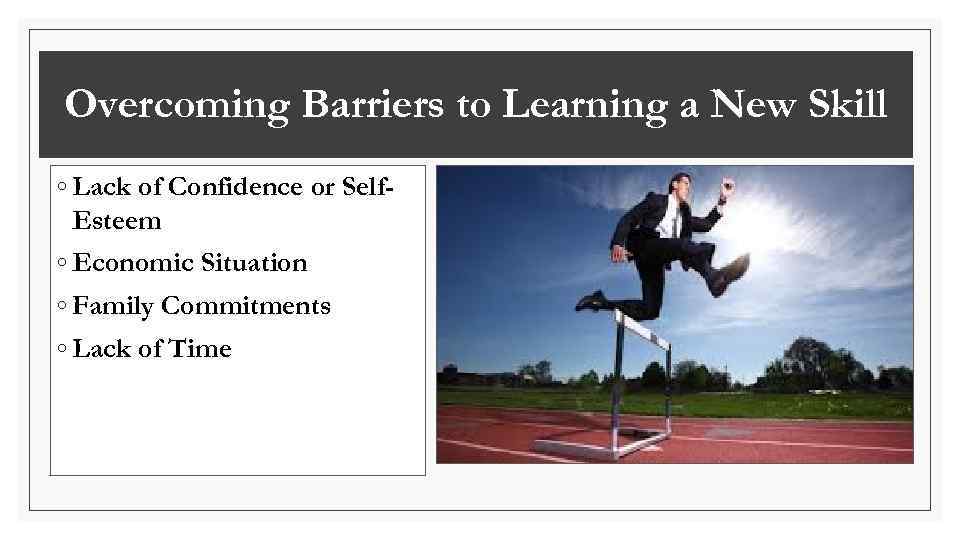 Overcoming Barriers to Learning a New Skill

◦ Lack of Confidence or Self-Esteem
◦ Economic Situation
◦ Family Commitments
◦ Lack of Time